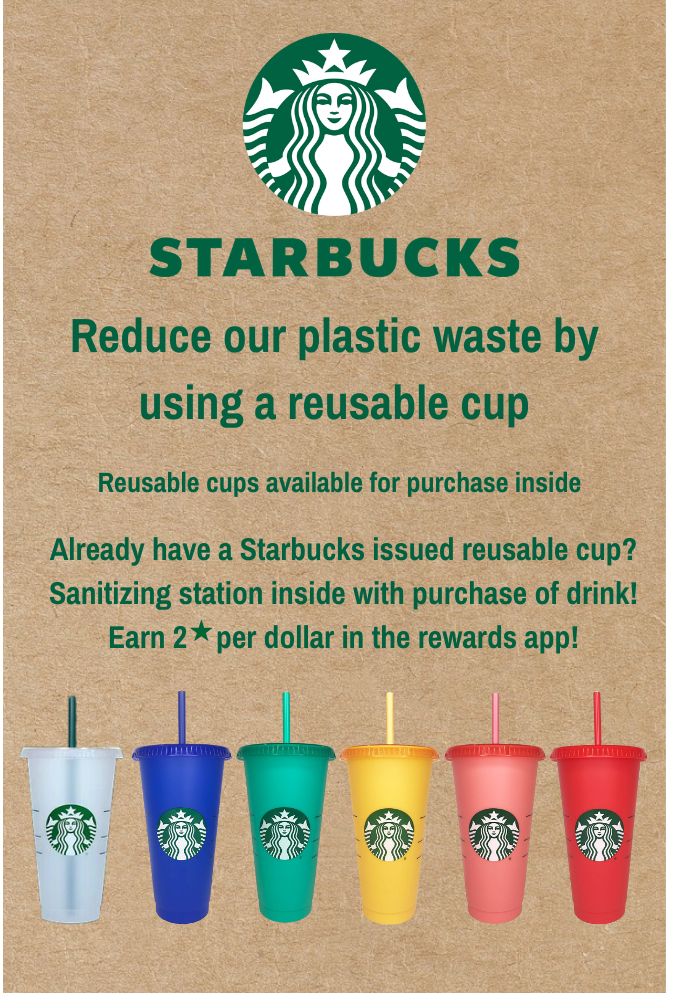 STARBUCKS

Reduce our plastic waste by using a reusable cup

Reusable cups available for purchase inside

Already have a Starbucks issued reusable cup?
Sanitizing station inside with purchase of drink!
Earn 2★ per dollar in the rewards app!